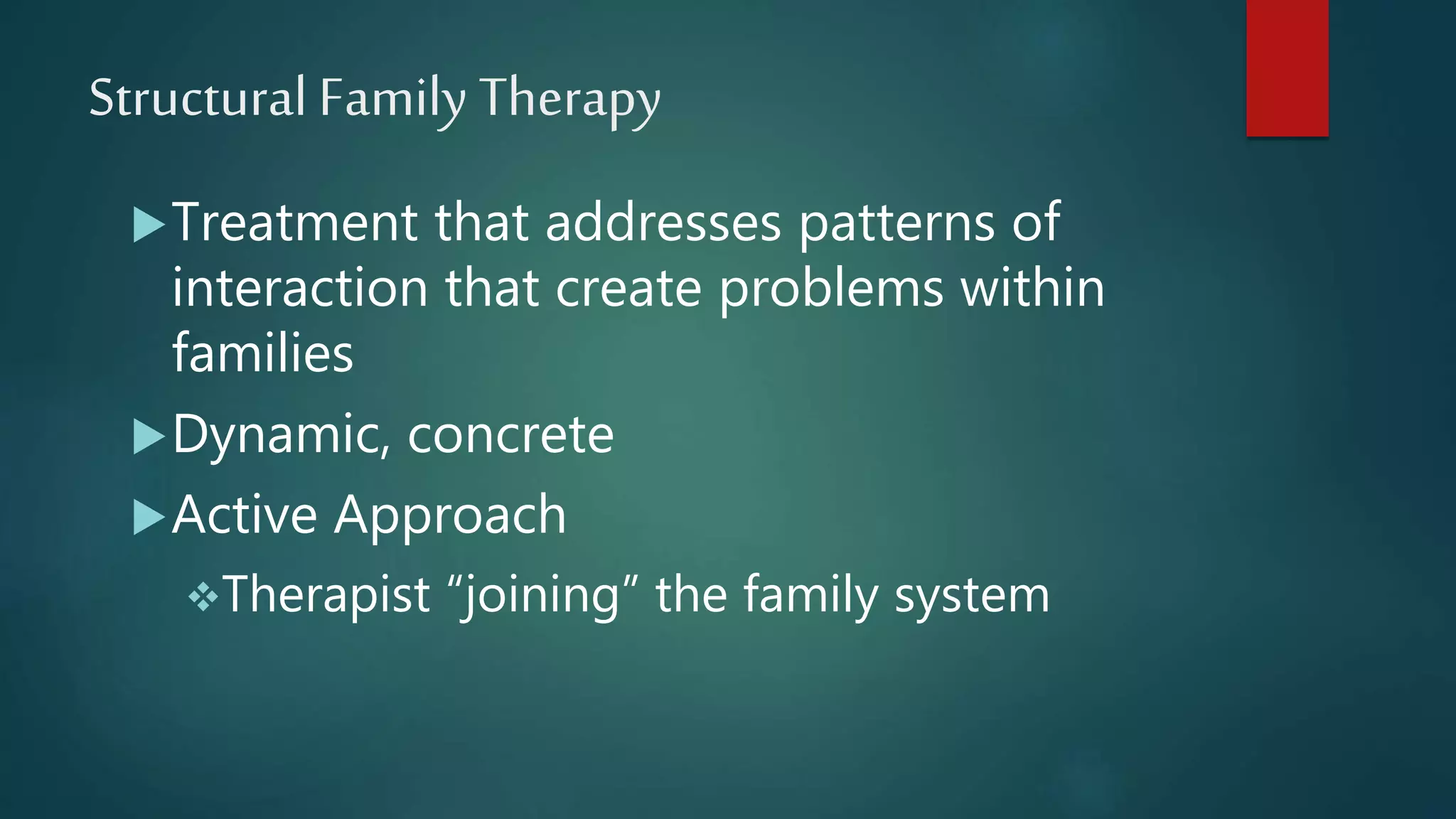 Structural Family Therapy

▶ Treatment that addresses patterns of interaction that create problems within families

▶ Dynamic, concrete

▶ Active Approach

❖ Therapist “joining” the family system